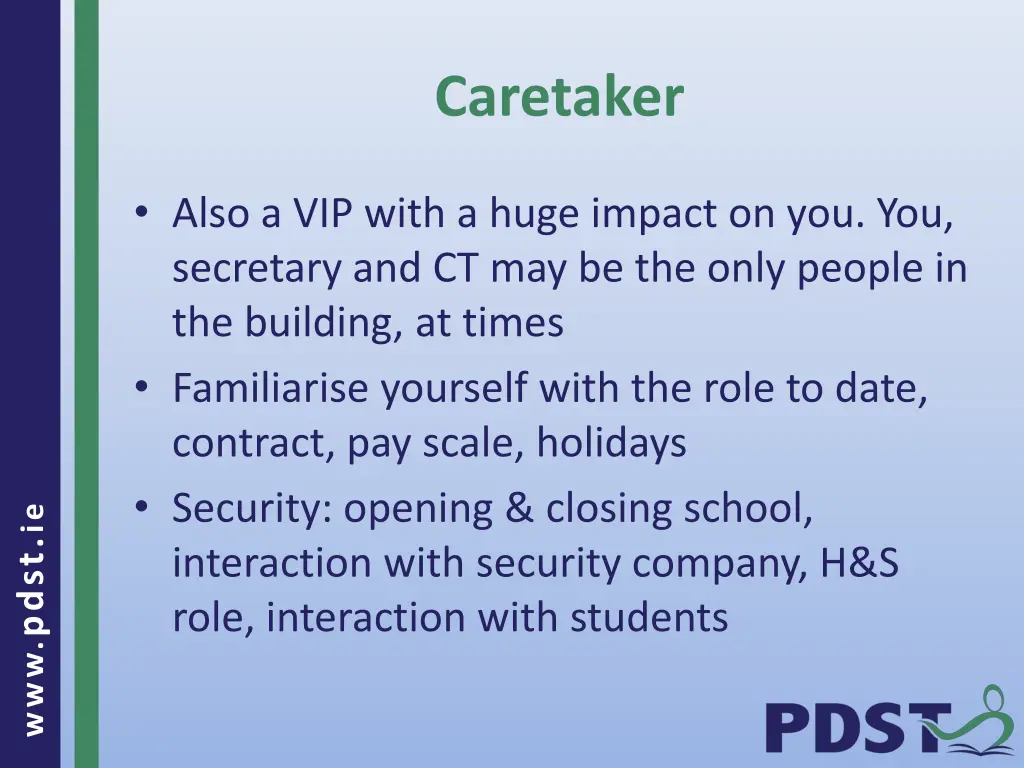 www.pdst.ie

Caretaker

• Also a VIP with a huge impact on you. You, secretary and CT may be the only people in the building, at times
• Familiarise yourself with the role to date, contract, pay scale, holidays
• Security: opening & closing school, interaction with security company, H&S role, interaction with students

PDST